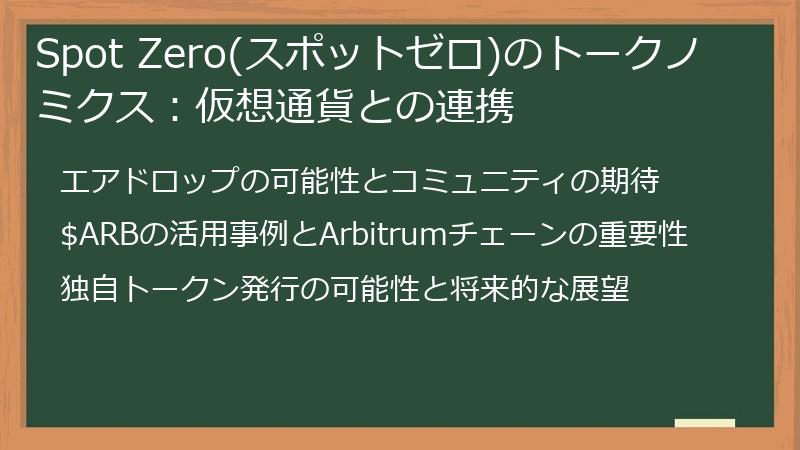 Spot Zero(スポットゼロ)のトークノミクス：仮想通貨との連携

エアドロップの可能性とコミュニティの期待

\$ARBの活用事例とArbitrumチェーンの重要性

独自トークン発行の可能性と将来的な展望